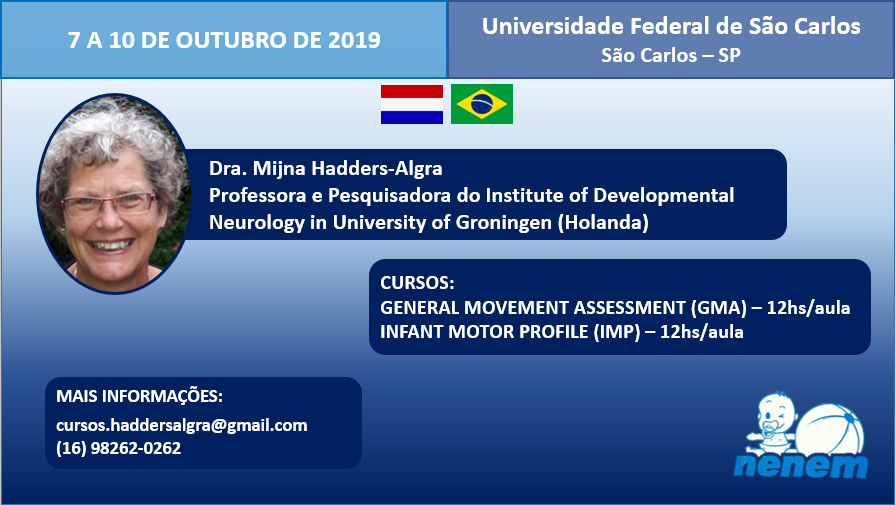 7 A 10 DE OUTUBRO DE 2019

Universidade Federal de São Carlos
São Carlos – SP

Dra. Mijna Hadders-Algra
Professora e Pesquisadora do Institute of Developmental Neurology in University of Groningen (Holanda)

CURSOS:
GENERAL MOVEMENT ASSESSMENT (GMA) – 12hs/aula
INFANT MOTOR PROFILE (IMP) – 12hs/aula

MAIS INFORMAÇÕES:
cursos.haddersalgra@gmail.com
(16) 98262-0262

nenem